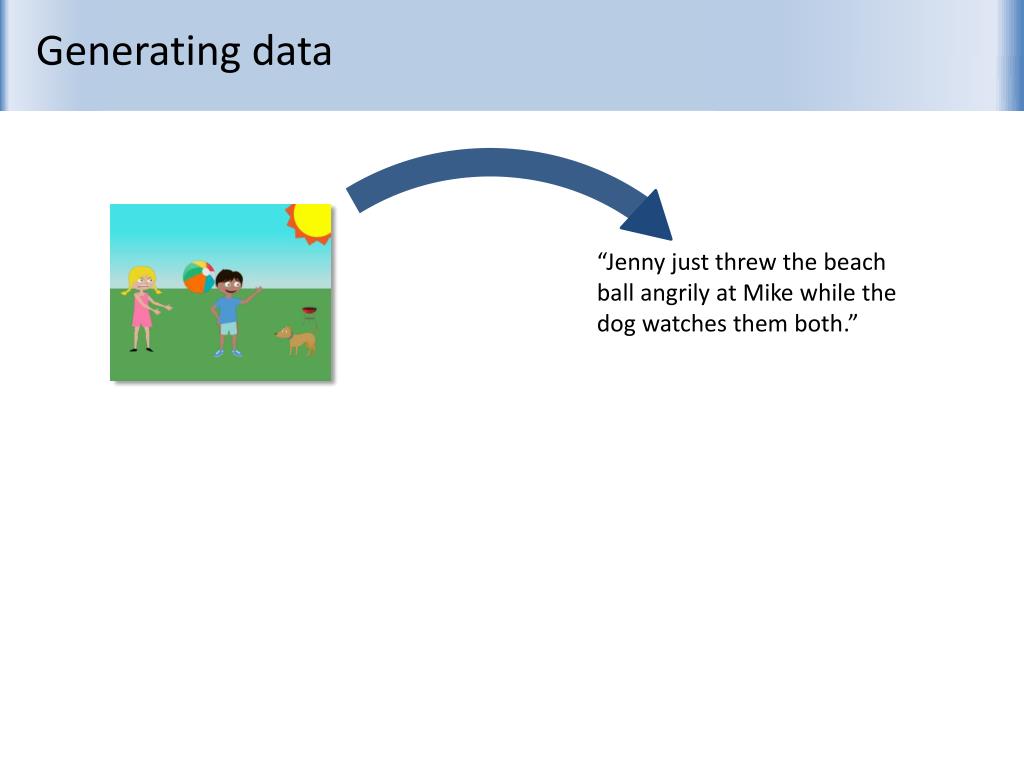 Generating data

“Jenny just threw the beach ball angrily at Mike while the dog watches them both.”